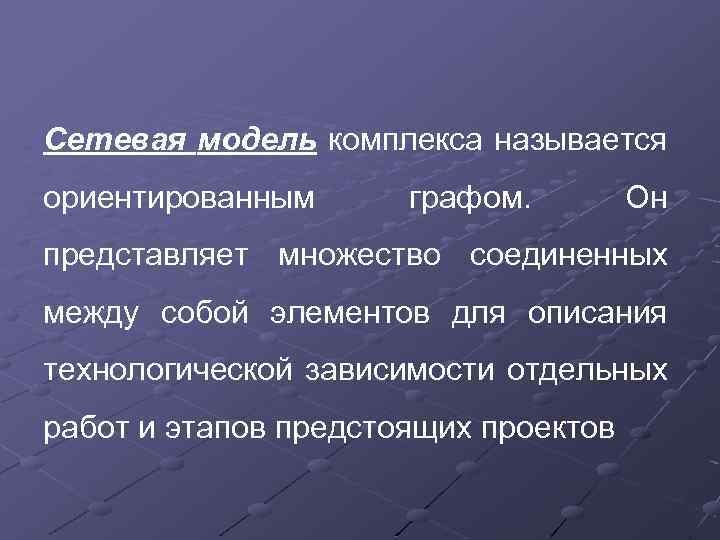 Сетевая модель комплекса называется ориентированным графом. Он представляет множество соединенных между собой элементов для описания технологической зависимости отдельных работ и этапов предстоящих проектов